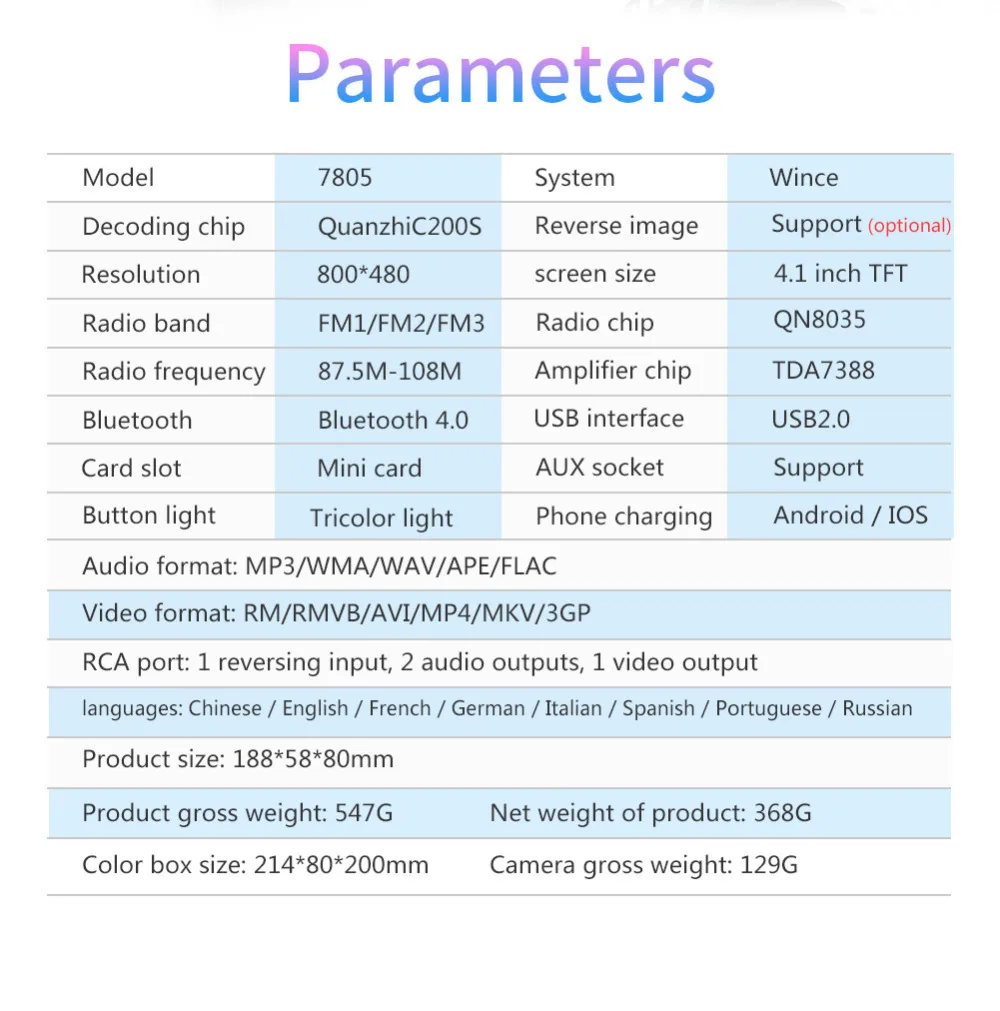 Parameters

| Model | 7805 | System | Wince |
|---|---|---|---|
| Decoding chip | QuanzhiC200S | Reverse image | Support (optional) |
| Resolution | 800*480 | screen size | 4.1 inch TFT |
| Radio band | FM1/FM2/FM3 | Radio chip | QN8035 |
| Radio frequency | 87.5M-108M | Amplifier chip | TDA7388 |
| Bluetooth | Bluetooth 4.0 | USB interface | USB2.0 |
| Card slot | Mini card | AUX socket | Support |
| Button light | Tricolor light | Phone charging | Android / IOS |

Audio format: MP3/WMA/WAV/APE/FLAC

Video format: RM/RMVB/AVI/MP4/MKV/3GP

RCA port: 1 reversing input, 2 audio outputs, 1 video output

languages: Chinese / English / French / German / Italian / Spanish / Portuguese / Russian

Product size: 188*58*80mm

Product gross weight: 547G Net weight of product: 368G

Color box size: 214*80*200mm Camera gross weight: 129G